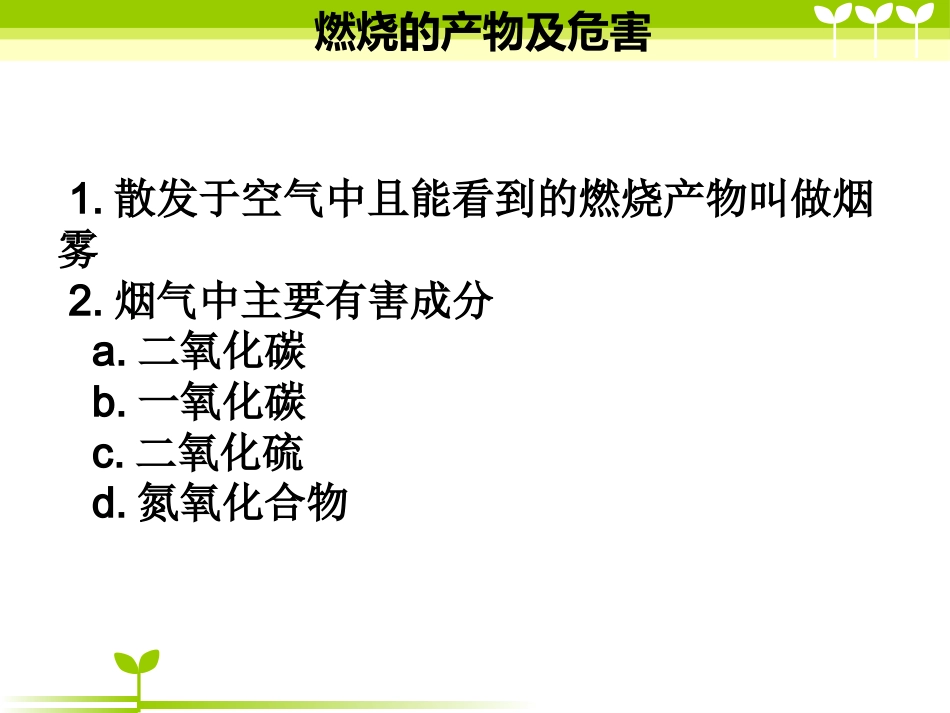 燃烧的产物及危害

1. 散发于空气中且能看到的燃烧产物叫做烟雾

2. 烟气中主要有害成分

a. 二氧化碳

b. 一氧化碳

c. 二氧化硫

d. 氮氧化合物